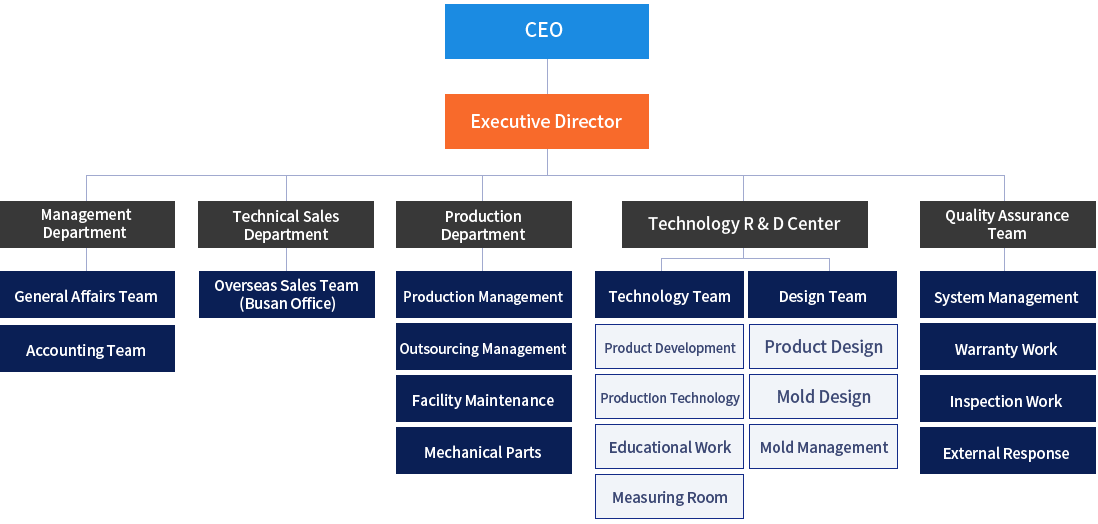 CEO

Executive Director

Management Department

General Affairs Team

Accounting Team

Technical Sales Department

Overseas Sales Team (Busan Office)

Production Department

Production Management

Outsourcing Management

Facility Maintenance

Mechanical Parts

Technology R & D Center

Technology Team

Product Development

Production Technology

Educational Work

Measuring Room

Design Team

Product Design

Mold Design

Mold Management

Quality Assurance Team

System Management

Warranty Work

Inspection Work

External Response